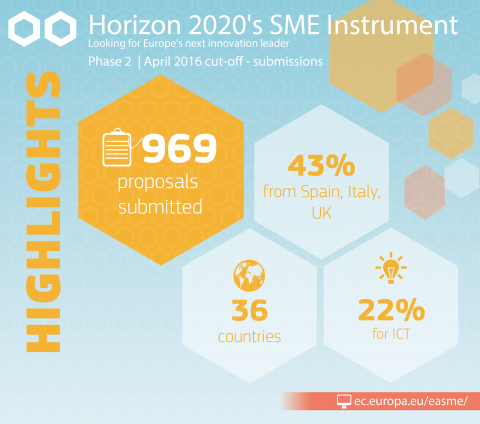 Horizon 2020's SME Instrument
Looking for Europe's next innovation leader
Phase 2 | April 2016 cut-off - submissions

HIGHLIGHTS

969
proposals submitted

43%
from Spain, Italy, UK

36
countries

22%
for ICT

ec.europa.eu/easme/